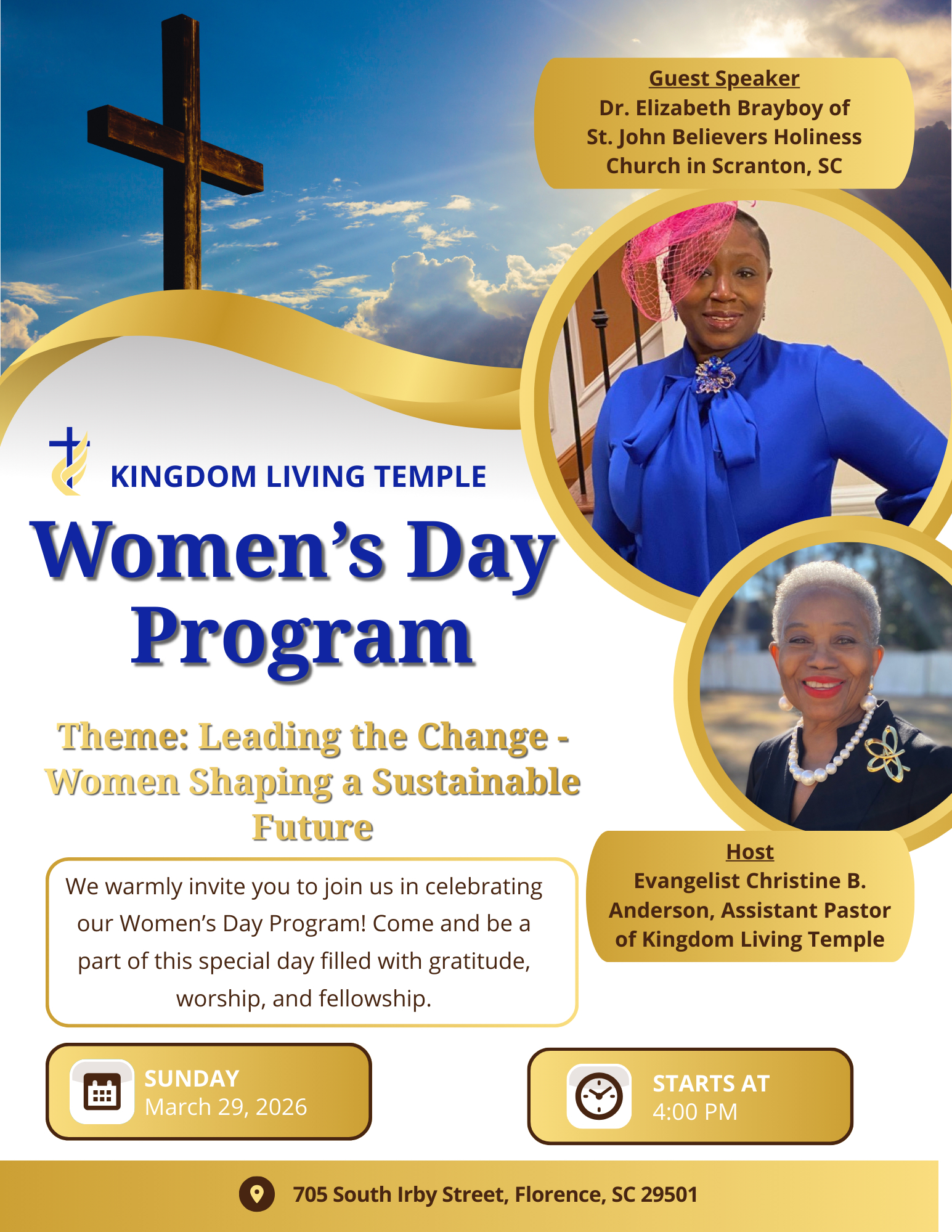 Guest Speaker
Dr. Elizabeth Brayboy of St. John Believers Holiness Church in Scranton, SC

KINGDOM LIVING TEMPLE

Women's Day Program

Theme: Leading the Change - Women Shaping a Sustainable Future

We warmly invite you to join us in celebrating our Women's Day Program! Come and be a part of this special day filled with gratitude, worship, and fellowship.

Host
Evangelist Christine B. Anderson, Assistant Pastor of Kingdom Living Temple

SUNDAY
March 29, 2026

STARTS AT
4:00 PM

705 South Irby Street, Florence, SC 29501